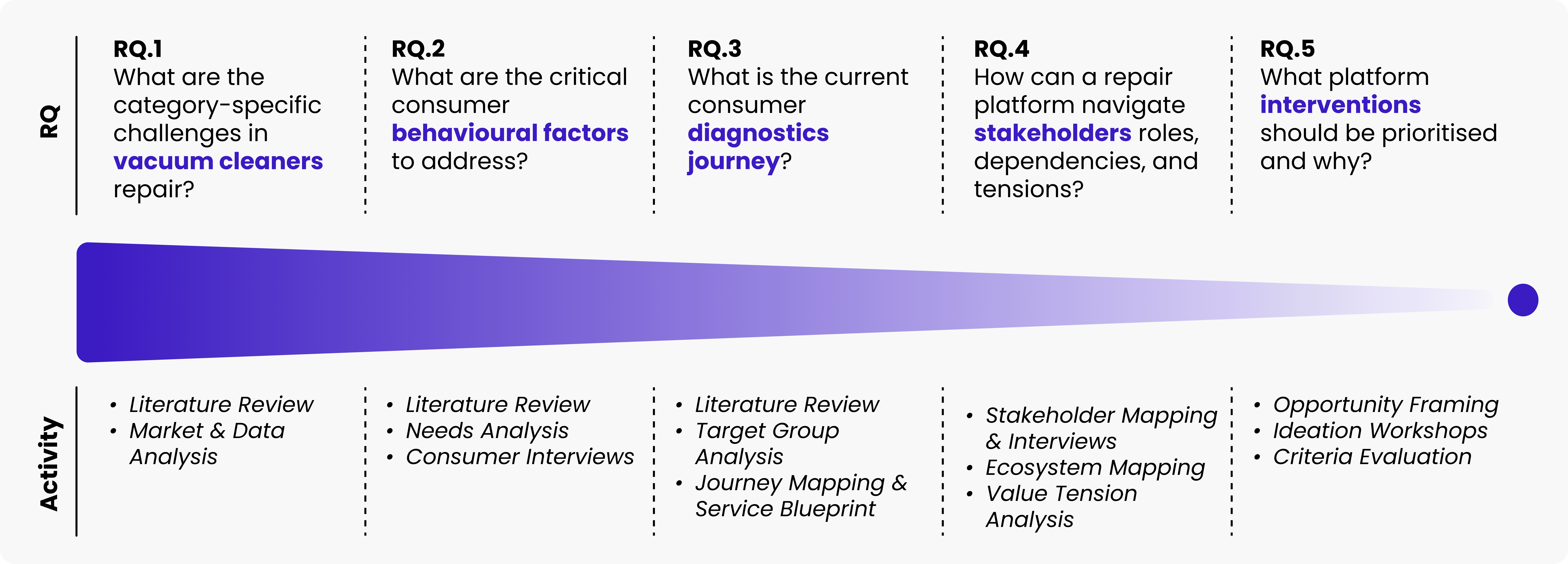 RQ

RQ.1
What are the category-specific challenges in vacuum cleaners repair?

RQ.2
What are the critical consumer behavioural factors to address?

RQ.3
What is the current consumer diagnostics journey?

RQ.4
How can a repair platform navigate stakeholders roles, dependencies, and tensions?

RQ.5
What platform interventions should be prioritised and why?

Activity

• Literature Review
• Market & Data Analysis

• Literature Review
• Needs Analysis
• Consumer Interviews

• Literature Review
• Target Group Analysis
• Journey Mapping & Service Blueprint

• Stakeholder Mapping & Interviews
• Ecosystem Mapping
• Value Tension Analysis

• Opportunity Framing
• Ideation Workshops
• Criteria Evaluation